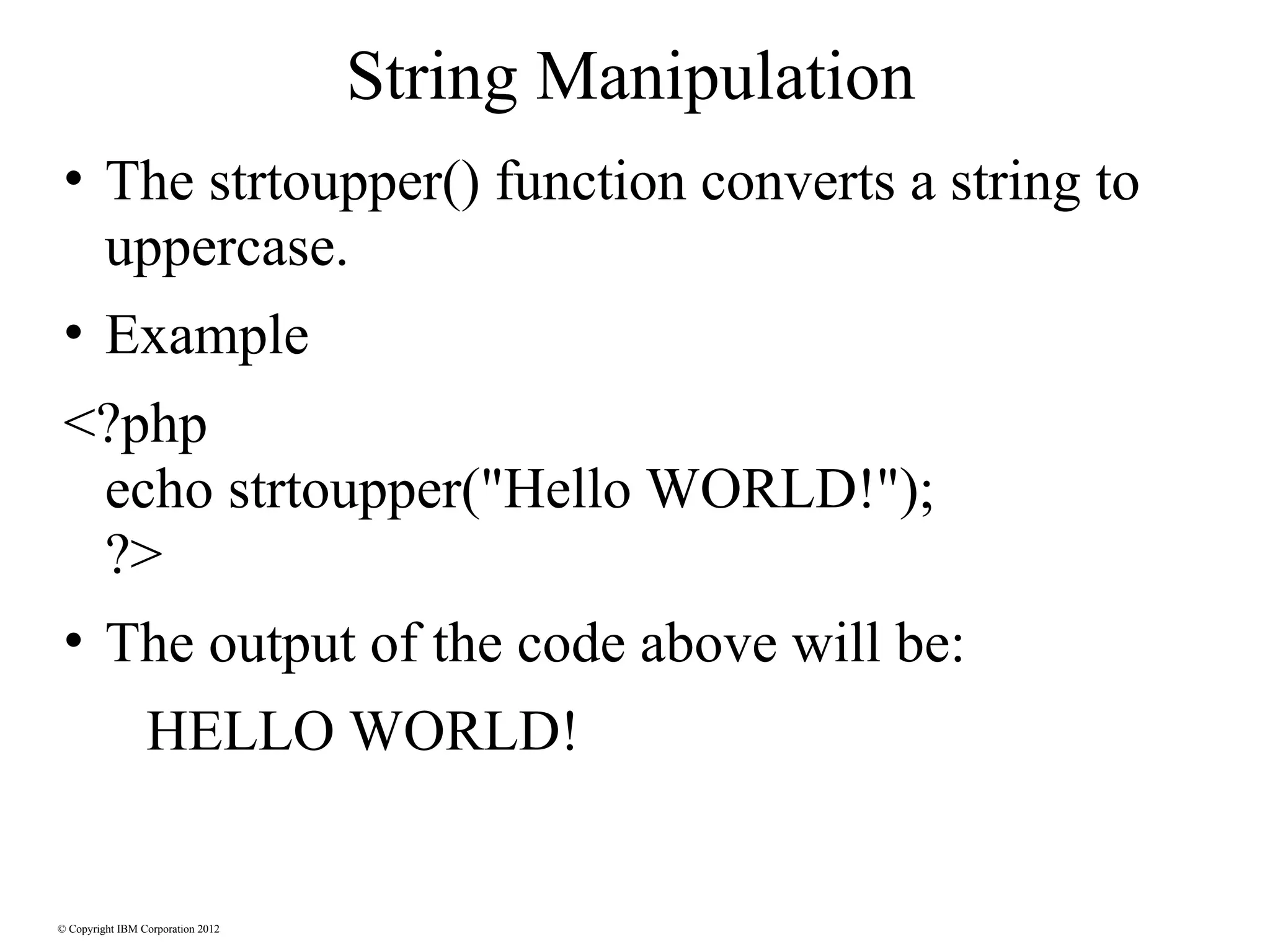 String Manipulation

• The strtoupper() function converts a string to uppercase.

• Example

<?php
echo strtoupper("Hello WORLD!");
?>

• The output of the code above will be:

HELLO WORLD!

© Copyright IBM Corporation 2012